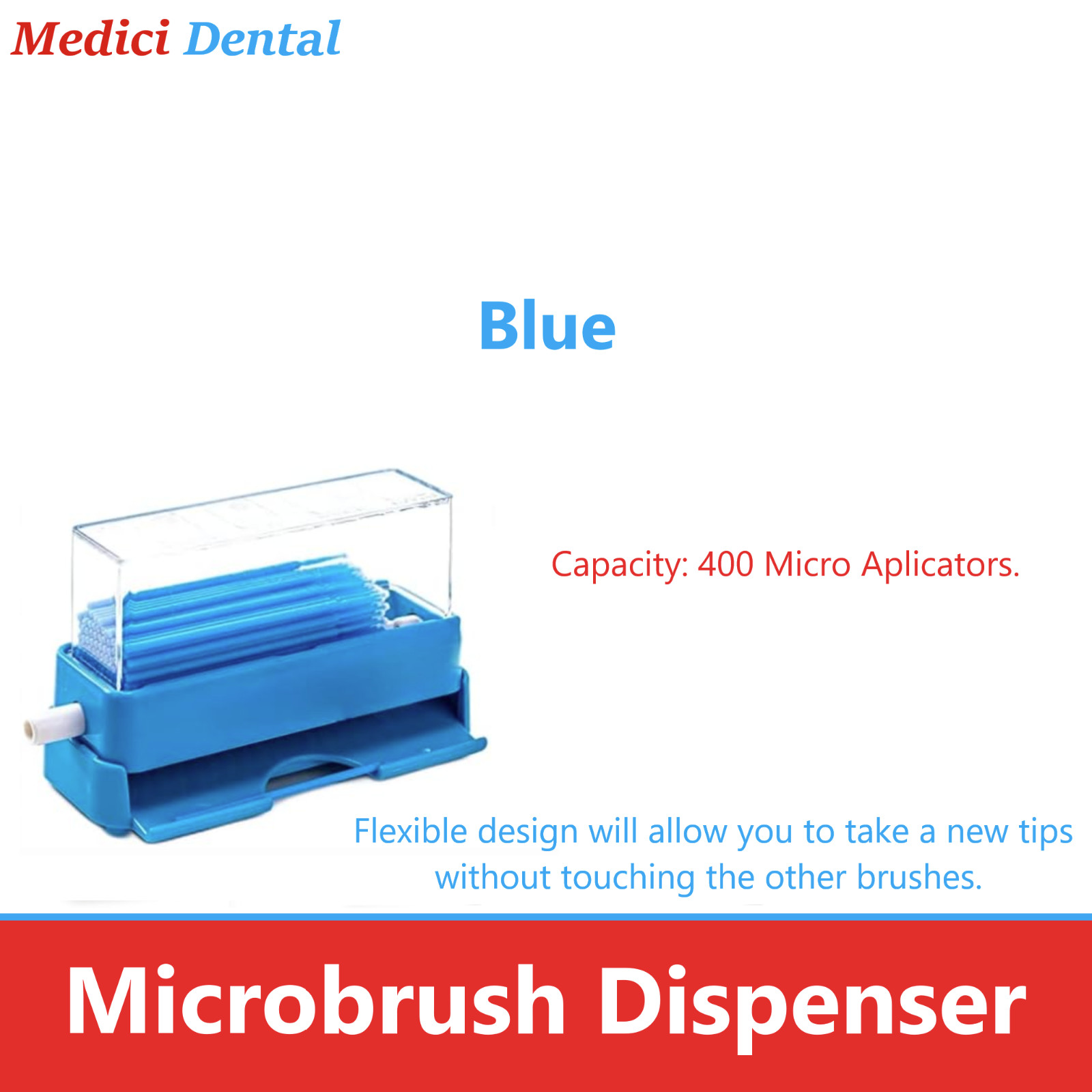 Medici Dental

Blue

Capacity: 400 Micro Aplicators.

Flexible design will allow you to take a new tips without touching the other brushes.

Microbrush Dispenser